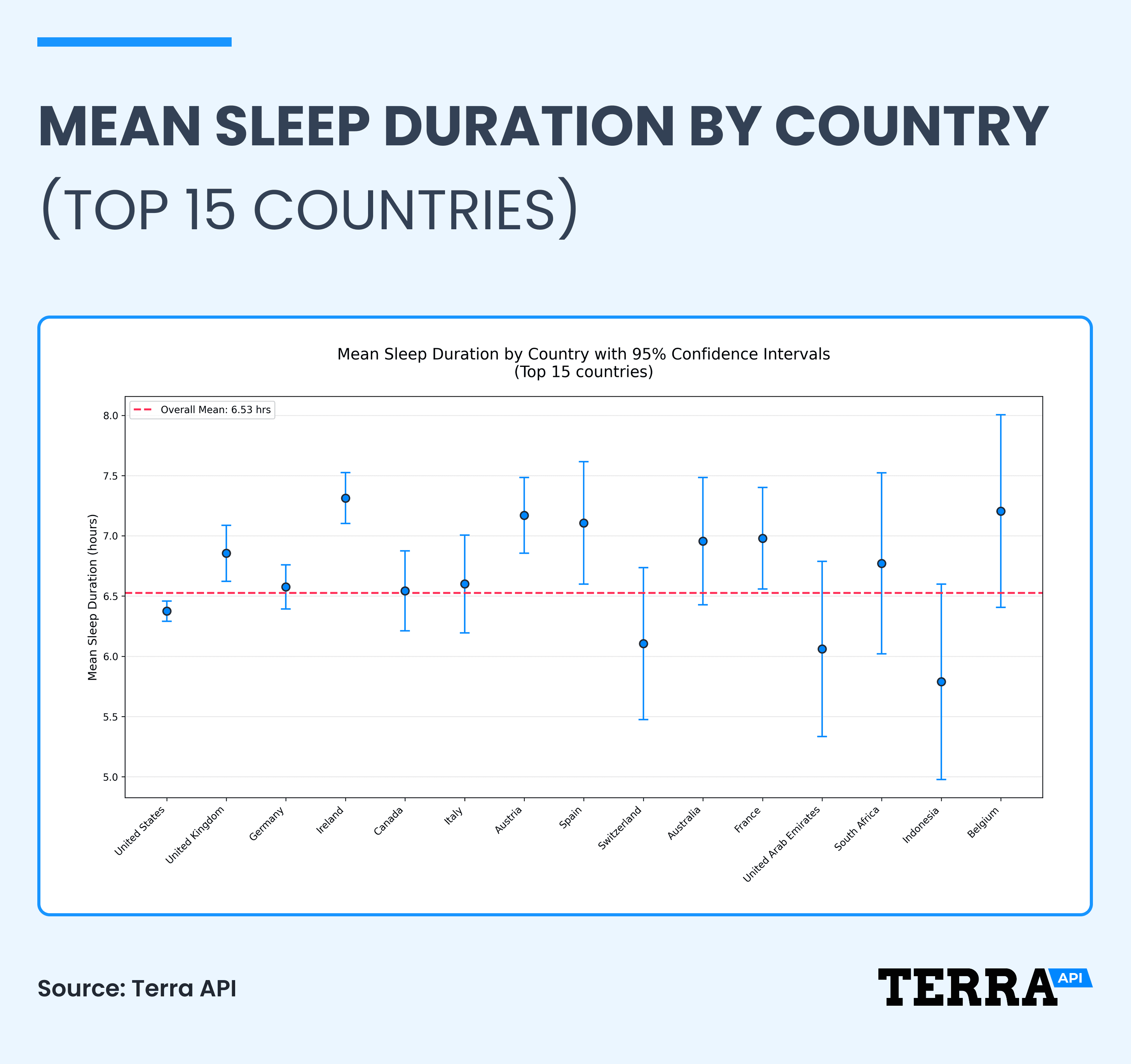 MEAN SLEEP DURATION BY COUNTRY (TOP 15 COUNTRIES)

Mean Sleep Duration by Country with 95% Confidence Intervals
(Top 15 countries)

Overall Mean: 6.53 hrs

Mean Sleep Duration (hours)

8.0
7.5
7.0
6.5
6.0
5.5
5.0

United States
United Kingdom
Germany
Ireland
Canada
Italy
Austria
Spain
Switzerland
Australia
France
United Arab Emirates
South Africa
Indonesia
Belgium

Source: Terra API

TERRA API